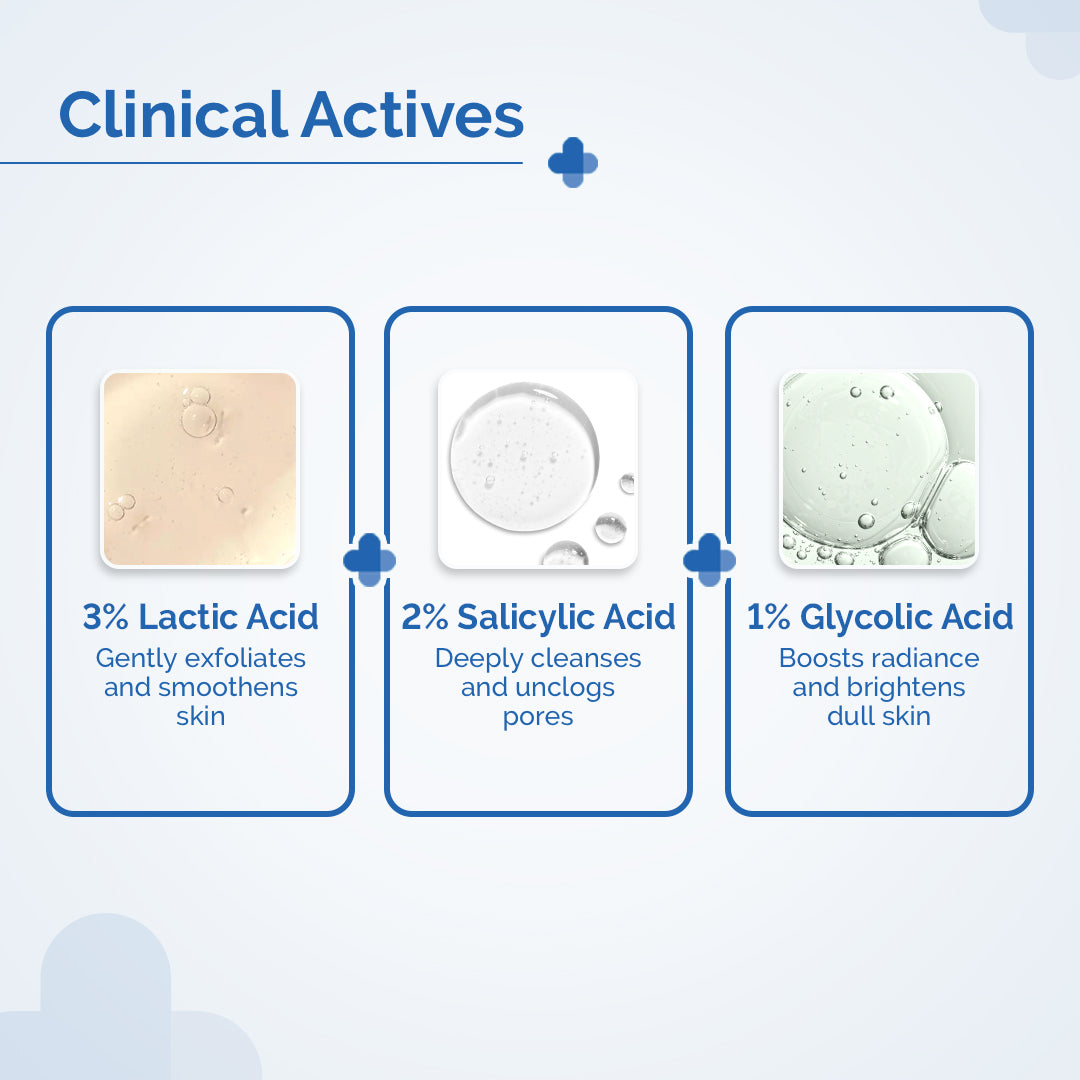 Clinical Actives

3% Lactic Acid
Gently exfoliates and smoothens skin

2% Salicylic Acid
Deeply cleanses and unclogs pores

1% Glycolic Acid
Boosts radiance and brightens dull skin